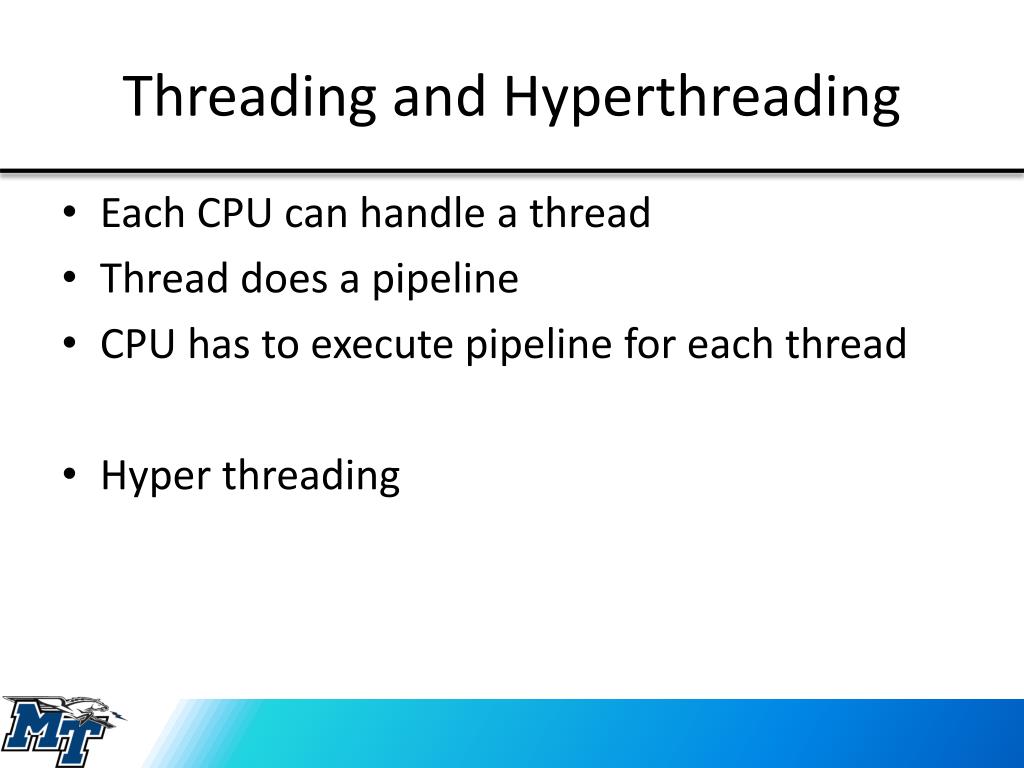 Threading and Hyperthreading

• Each CPU can handle a thread
• Thread does a pipeline
• CPU has to execute pipeline for each thread

• Hyper threading

MT